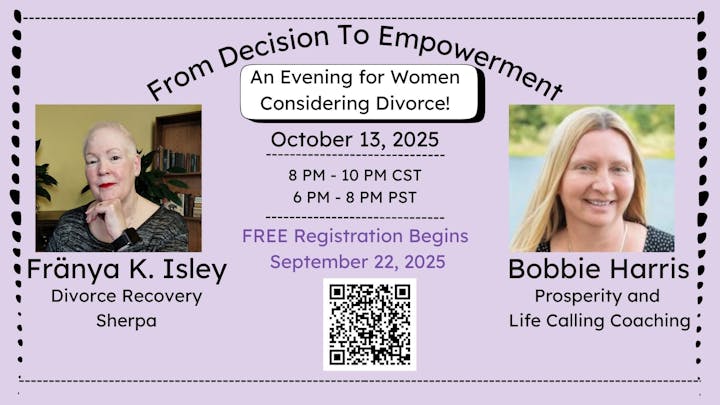 From Decision To Empowerment

An Evening for Women Considering Divorce!

October 13, 2025

8 PM - 10 PM CST
6 PM - 8 PM PST

FREE Registration Begins
September 22, 2025

Fränya K. Isley
Divorce Recovery
Sherpa

Bobbie Harris
Prosperity and
Life Calling Coaching